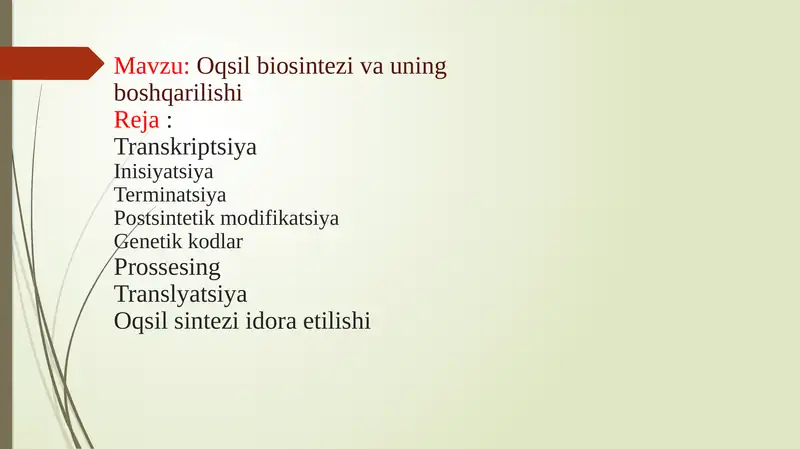 Mavzu: Oqsil biosintezi va uning boshqarilishi
Reja :
Transkriptsiya
Inisiyatsiya
Terminatsiya
Postsintetik modifikatsiya
Genetik kodlar
Prossesing
Translyatsiya
Oqsil sintezi idora etilishi